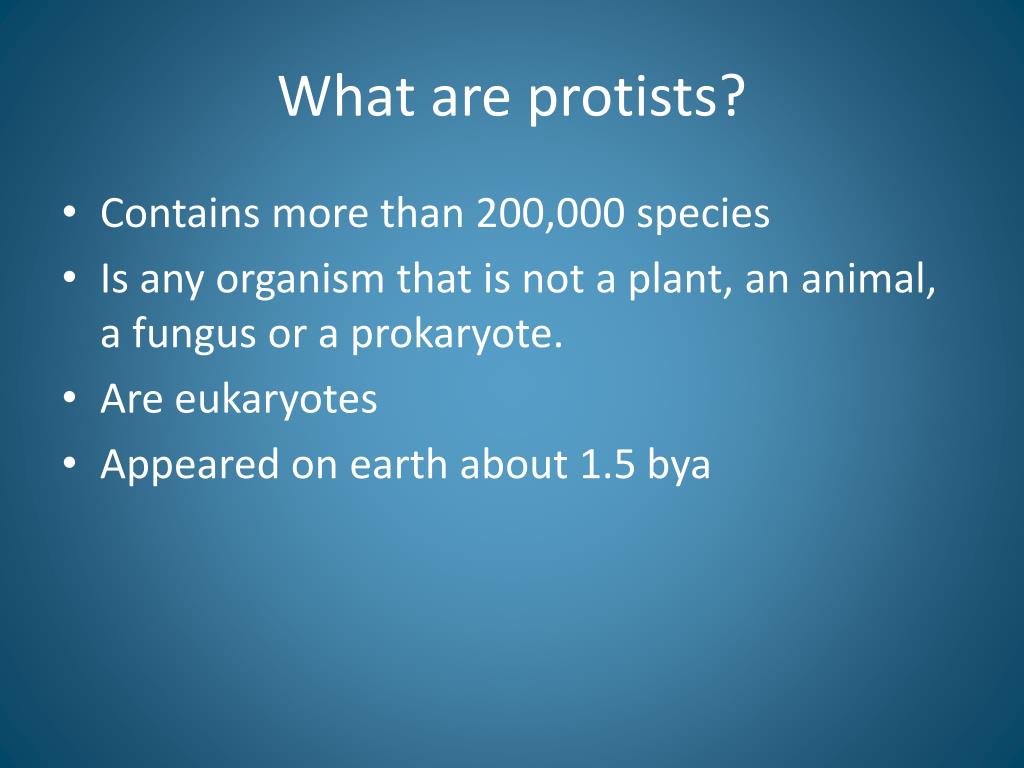 What are protists?

• Contains more than 200,000 species
• Is any organism that is not a plant, an animal, a fungus or a prokaryote.
• Are eukaryotes
• Appeared on earth about 1.5 bya